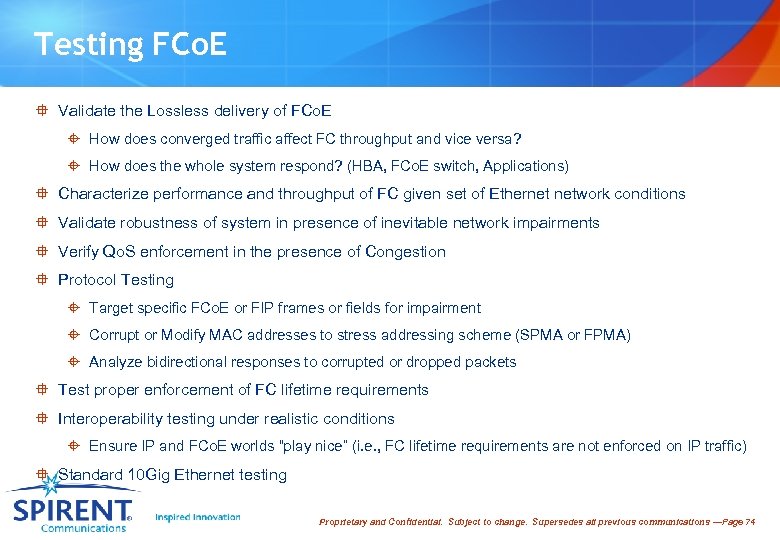 Testing FCoE

Validate the Lossless delivery of FCoE

How does converged traffic affect FC throughput and vice versa?

How does the whole system respond? (HBA, FCoE switch, Applications)

Characterize performance and throughput of FC given set of Ethernet network conditions

Validate robustness of system in presence of inevitable network impairments

Verify QoS enforcement in the presence of Congestion

Protocol Testing

Target specific FCoE or FIP frames or fields for impairment

Corrupt or Modify MAC addresses to stress addressing scheme (SPMA or FPMA)

Analyze bidirectional responses to corrupted or dropped packets

Test proper enforcement of FC lifetime requirements

Interoperability testing under realistic conditions

Ensure IP and FCoE worlds "play nice" (i.e., FC lifetime requirements are not enforced on IP traffic)

Standard 10Gig Ethernet testing

SPIRENT Communications

Inspired Innovation

Proprietary and Confidential. Subject to change. Supersedes all previous communications —Page 74